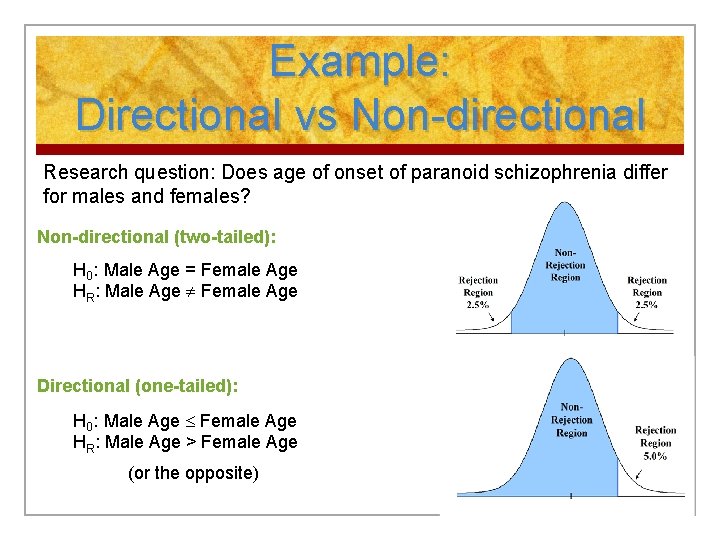 Example:
Directional vs Non-directional

Research question: Does age of onset of paranoid schizophrenia differ for males and females?

Non-directional (two-tailed):

$H_0$: Male Age = Female Age
$H_R$: Male Age $\neq$ Female Age

Rejection Region 2.5%

Non-Rejection Region

Rejection Region 2.5%

Directional (one-tailed):

$H_0$: Male Age $\leq$ Female Age
$H_R$: Male Age > Female Age

(or the opposite)

Non-Rejection Region

Rejection Region 5.0%